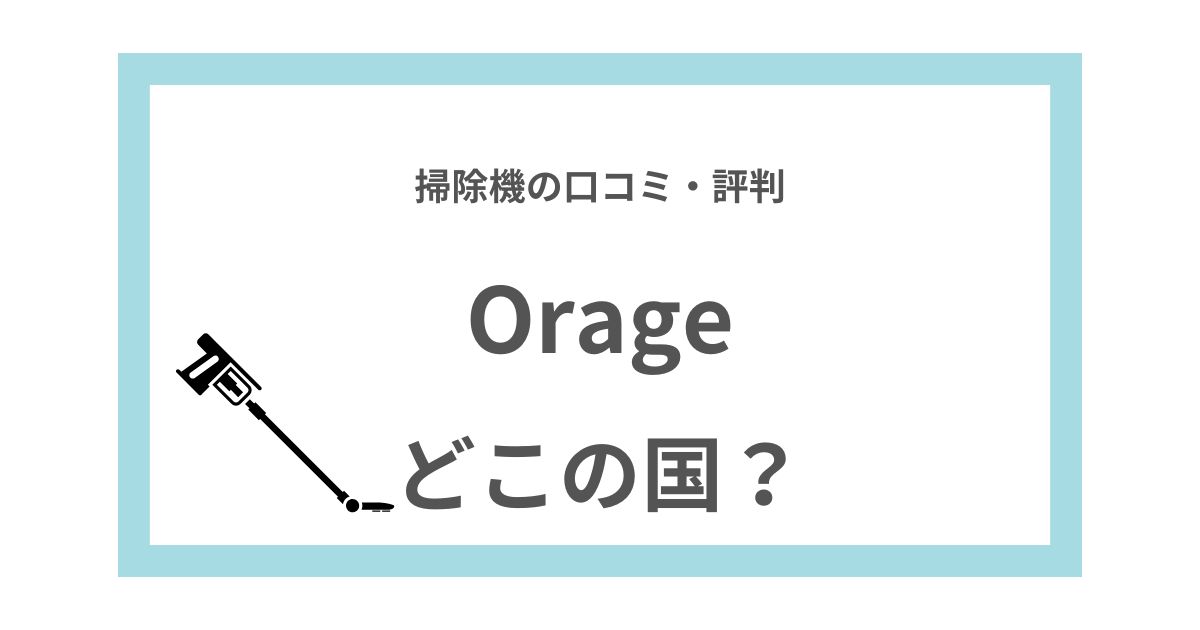 掃除機の口コミ・評判

Orage

どこの国？